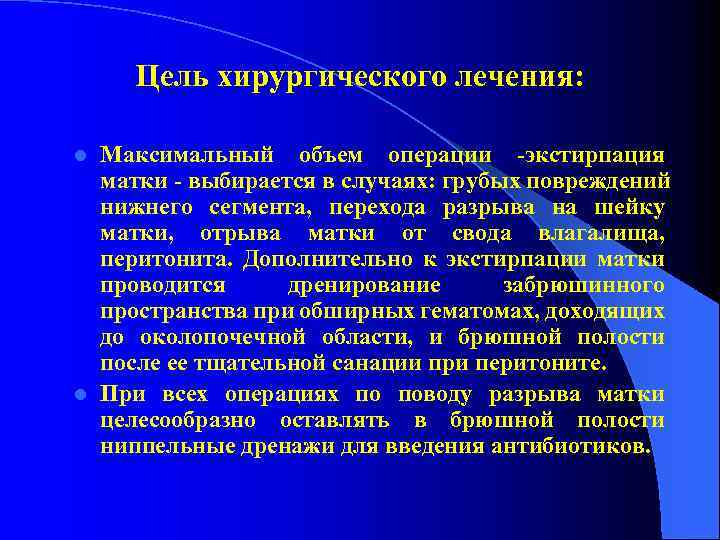 Цель хирургического лечения:

Максимальный объем операции -экстирпация матки - выбирается в случаях: грубых повреждений нижнего сегмента, перехода разрыва на шейку матки, отрыва матки от свода влагалища, перитонита. Дополнительно к экстирпации матки проводится дренирование забрюшинного пространства при обширных гематомах, доходящих до околопочечной области, и брюшной полости после ее тщательной санации при перитоните.

При всех операциях по поводу разрыва матки целесообразно оставлять в брюшной полости ниппельные дренажи для введения антибиотиков.